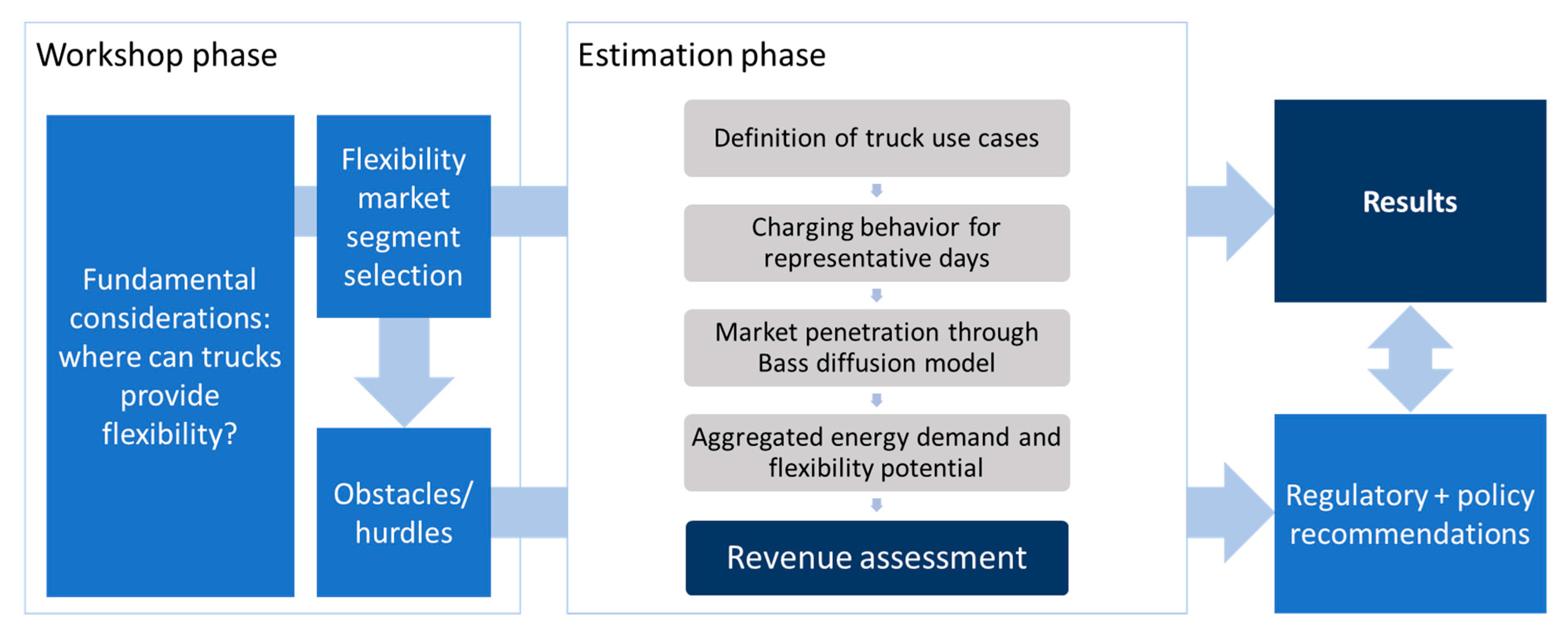 Workshop phase

Fundamental considerations: where can trucks provide flexibility?

Flexibility market segment selection

Obstacles/ hurdles

Estimation phase

Definition of truck use cases

Charging behavior for representative days

Market penetration through Bass diffusion model

Aggregated energy demand and flexibility potential

Revenue assessment

Results

Regulatory + policy recommendations